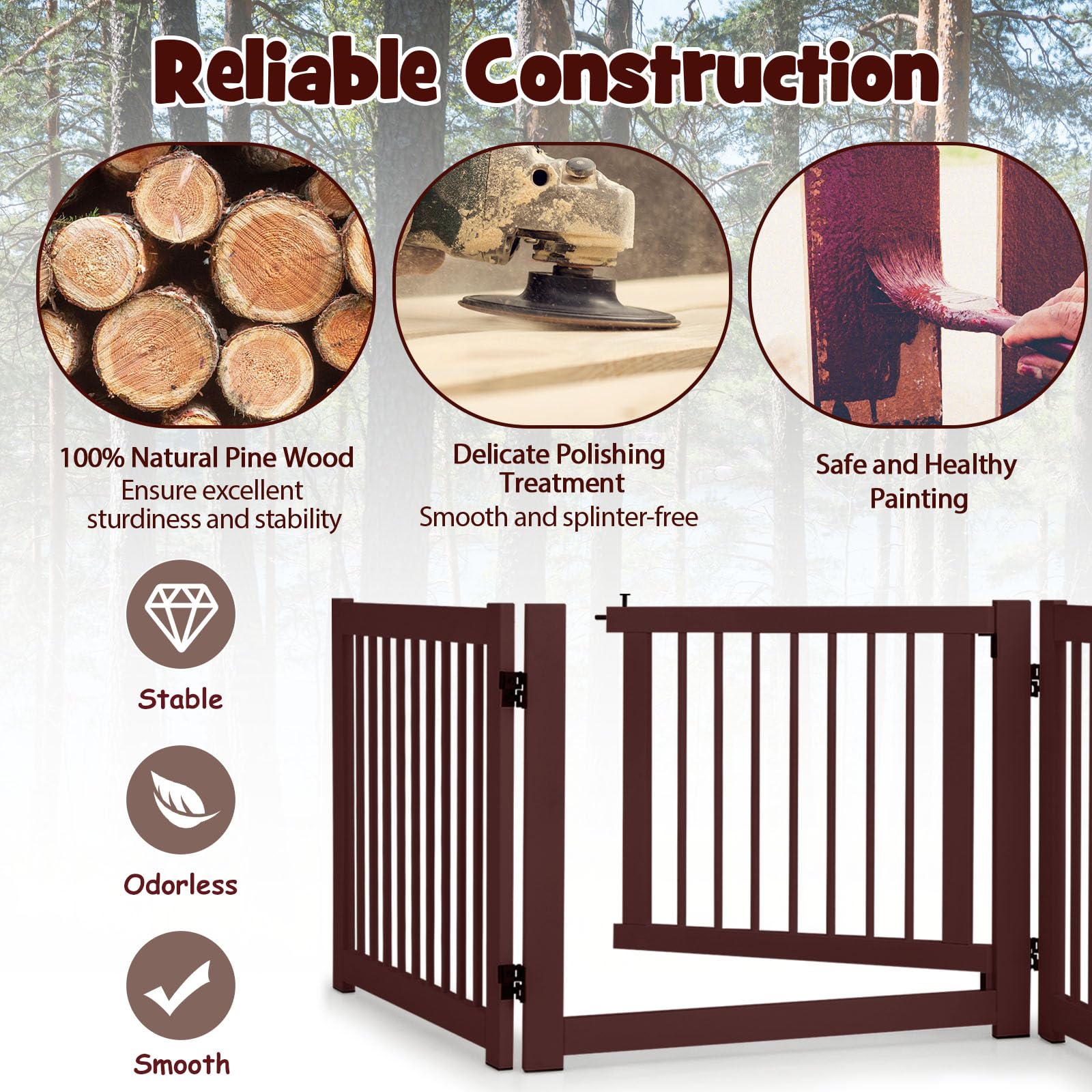 Reliable Construction

100% Natural Pine Wood
Ensure excellent sturdiness and stability

Delicate Polishing Treatment
Smooth and splinter-free

Safe and Healthy Painting

Stable

Odorless

Smooth